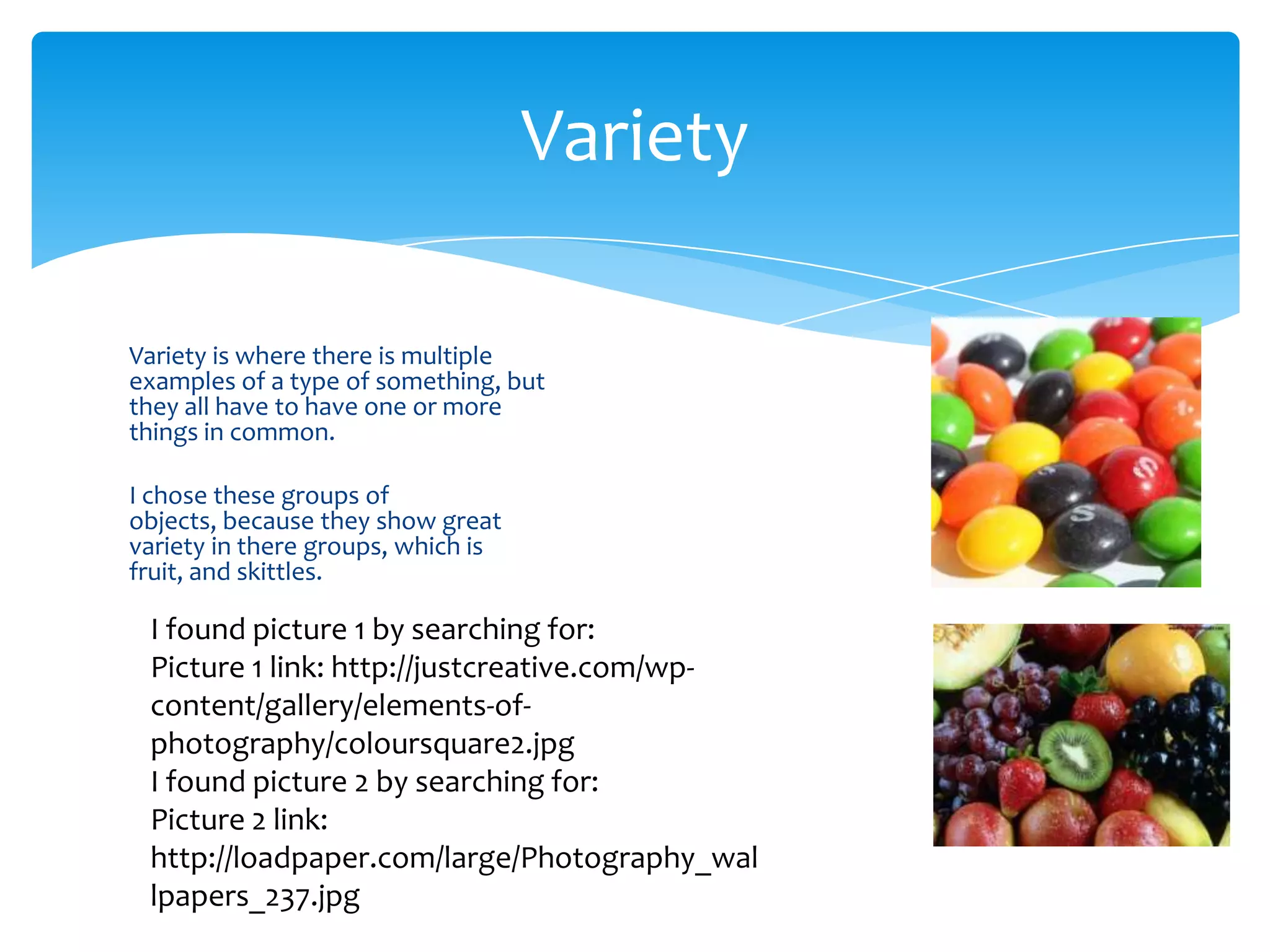 Variety

Variety is where there is multiple examples of a type of something, but they all have to have one or more things in common.

I chose these groups of objects, because they show great variety in there groups, which is fruit, and skittles.

I found picture 1 by searching for:
Picture 1 link: http://justcreative.com/wp-content/gallery/elements-of-photography/coloursquare2.jpg
I found picture 2 by searching for:
Picture 2 link:
http://loadpaper.com/large/Photography_wallpapers_237.jpg